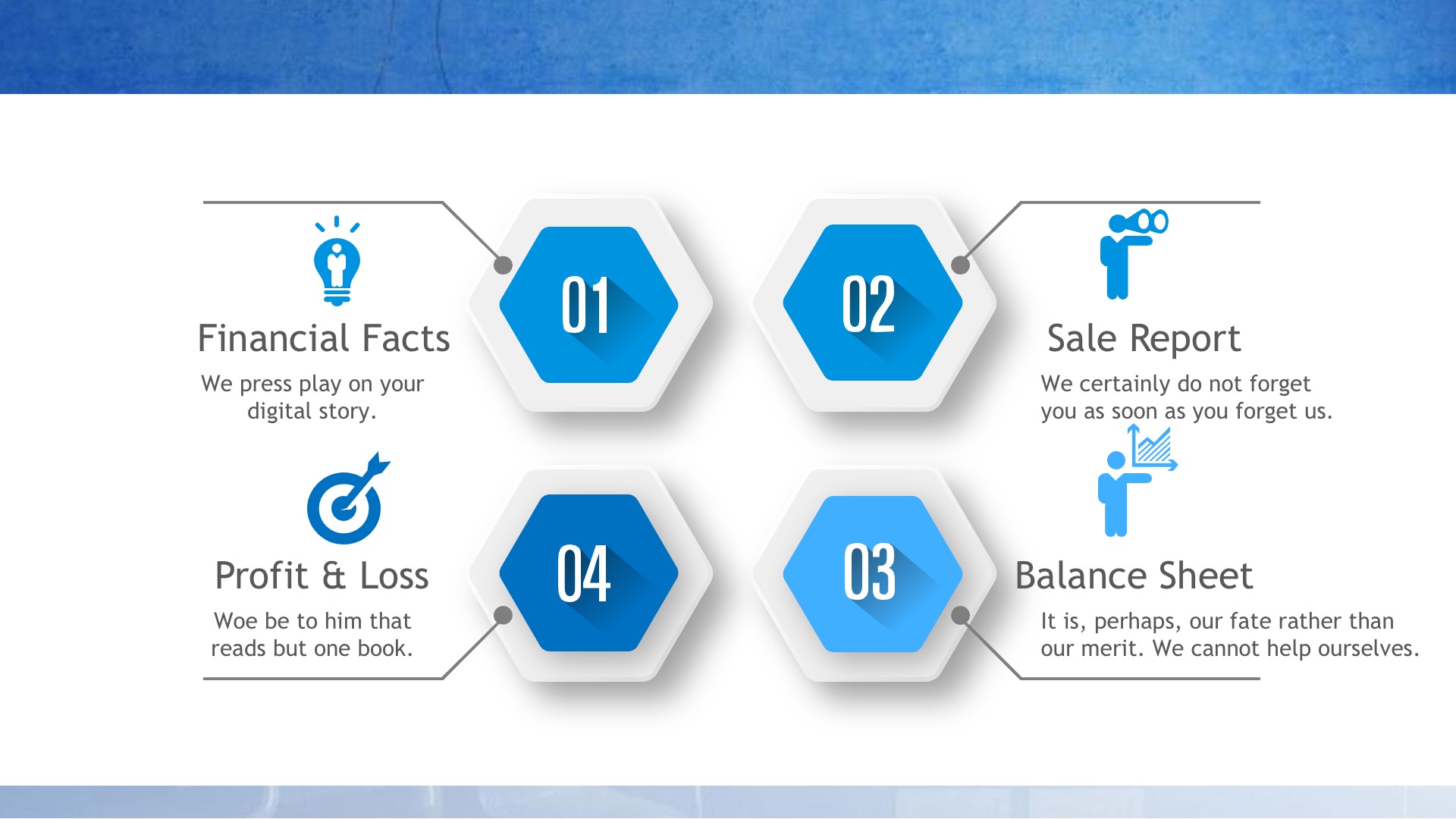 Financial Facts
We press play on your digital story.

01

02

Sale Report
We certainly do not forget you as soon as you forget us.

Profit & Loss
Woe be to him that reads but one book.

04

03

Balance Sheet
It is, perhaps, our fate rather than our merit. We cannot help ourselves.